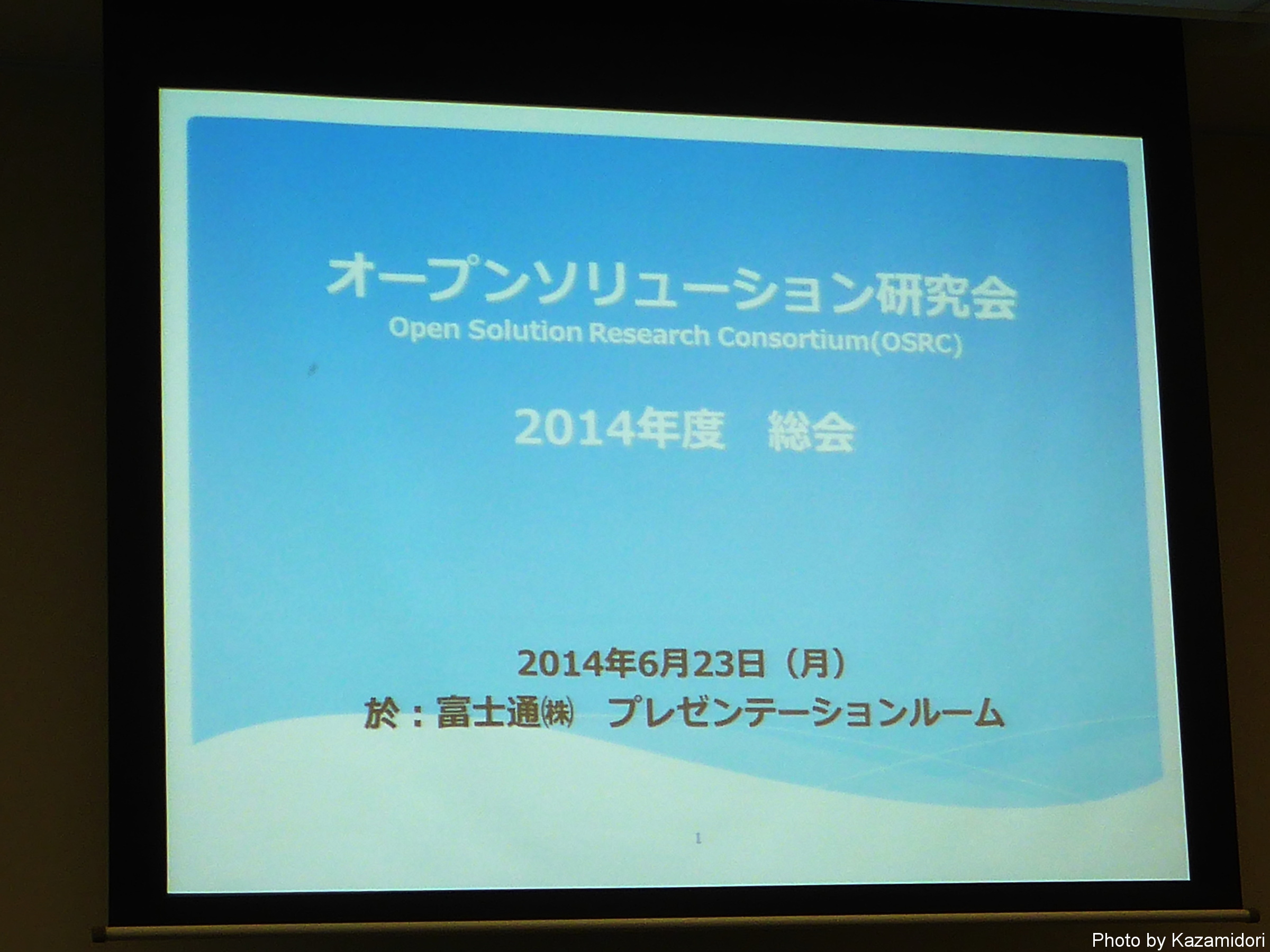 オープンソリューション研究会
Open Solution Research Consortium(OSRC)

2014年度　総会

2014年6月23日（月）
於：富士通㈱　プレゼンテーションルーム

1

Photo by Kazamidori